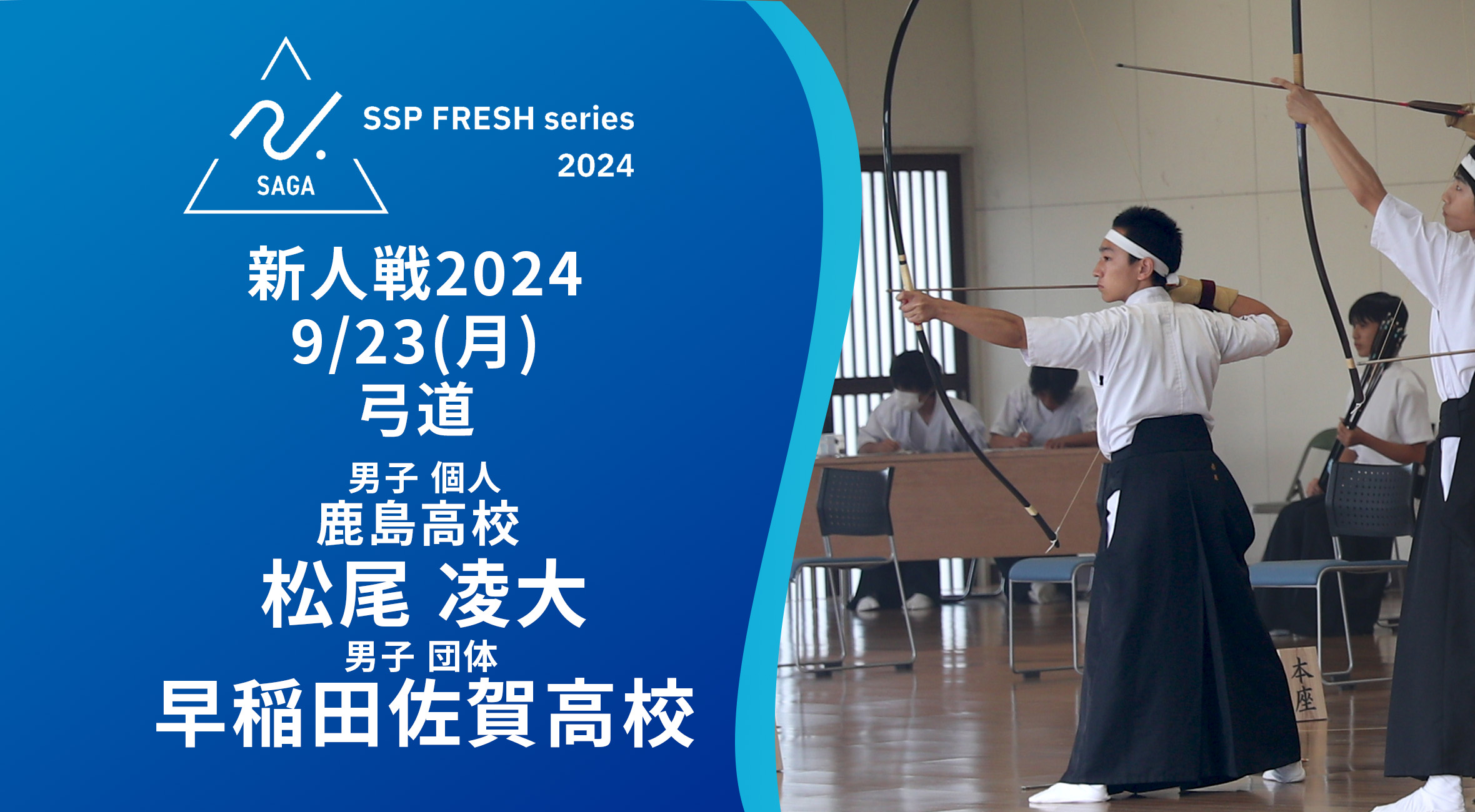 SAGA

SSP FRESH series
2024

新人戦2024
9/23(月)
弓道

男子 個人
鹿島高校
松尾 凌大

男子 団体
早稲田佐賀高校

本座